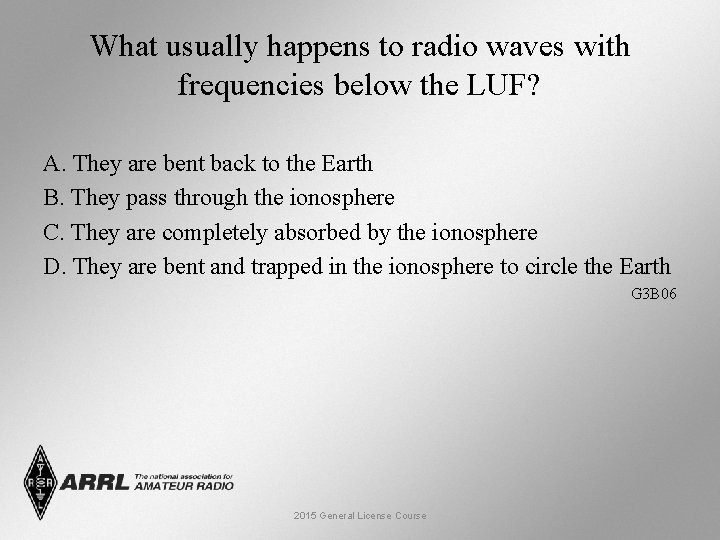 What usually happens to radio waves with frequencies below the LUF?

A. They are bent back to the Earth
B. They pass through the ionosphere
C. They are completely absorbed by the ionosphere
D. They are bent and trapped in the ionosphere to circle the Earth

G3B06

ARRL The national association for AMATEUR RADIO

2015 General License Course